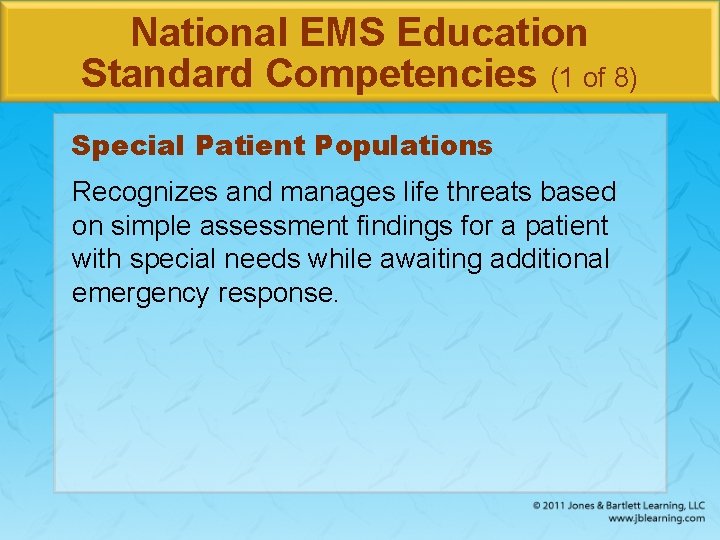 National EMS Education Standard Competencies (1 of 8)

Special Patient Populations

Recognizes and manages life threats based on simple assessment findings for a patient with special needs while awaiting additional emergency response.

© 2011 Jones & Bartlett Learning, LLC
www.jblearning.com